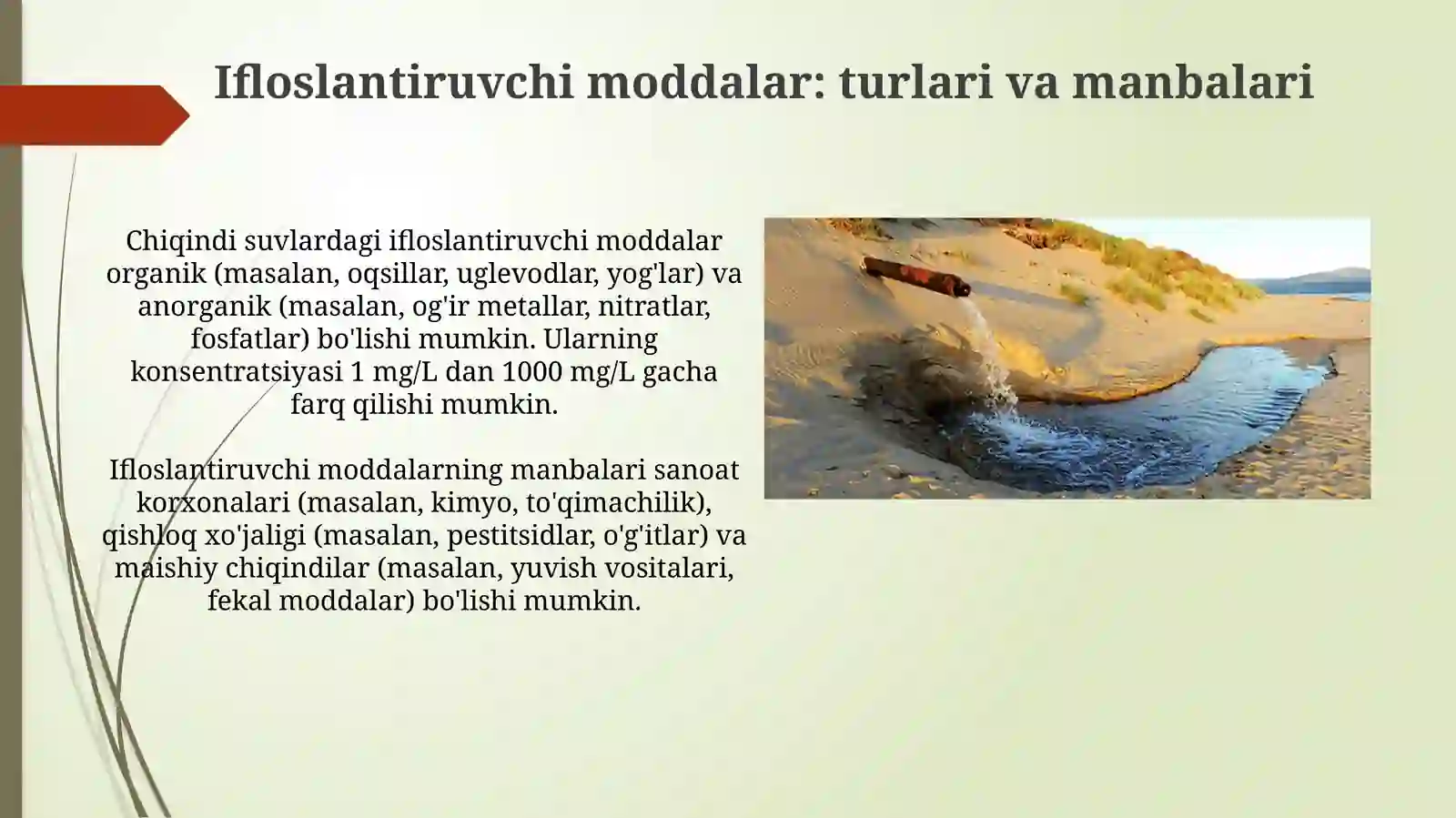 Ifloslantiruvchi moddalar: turlari va manbalari

Chiqindi suvlardagi ifloslantiruvchi moddalar organik (masalan, oqsillar, uglevodlar, yog'lar) va anorganik (masalan, og'ir metallar, nitratlar, fosfatlar) bo'lishi mumkin. Ularning konsentratsiyasi 1 mg/L dan 1000 mg/L gacha farq qilishi mumkin.

Ifloslantiruvchi moddalarning manbalari sanoat korxonalari (masalan, kimyo, to'qimachilik), qishloq xo'jaligi (masalan, pestitsidlar, o'g'itlar) va maishiy chiqindilar (masalan, yuvish vositalari, fekal moddalar) bo'lishi mumkin.